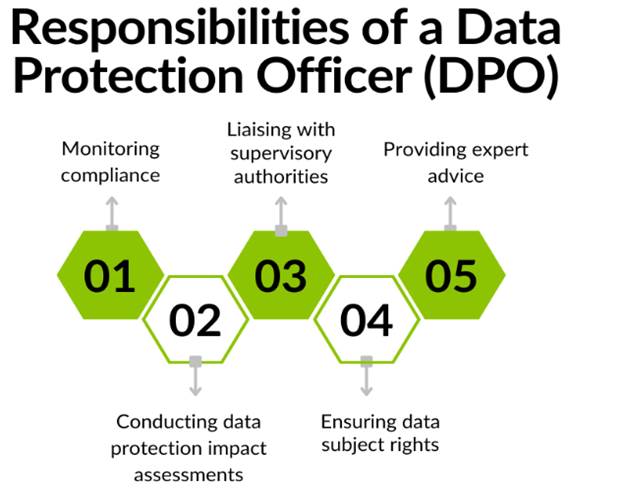 Responsibilities of a Data Protection Officer (DPO)

Monitoring compliance

Liaising with supervisory authorities

Providing expert advice

01

02

03

04

05

Conducting data protection impact assessments

Ensuring data subject rights